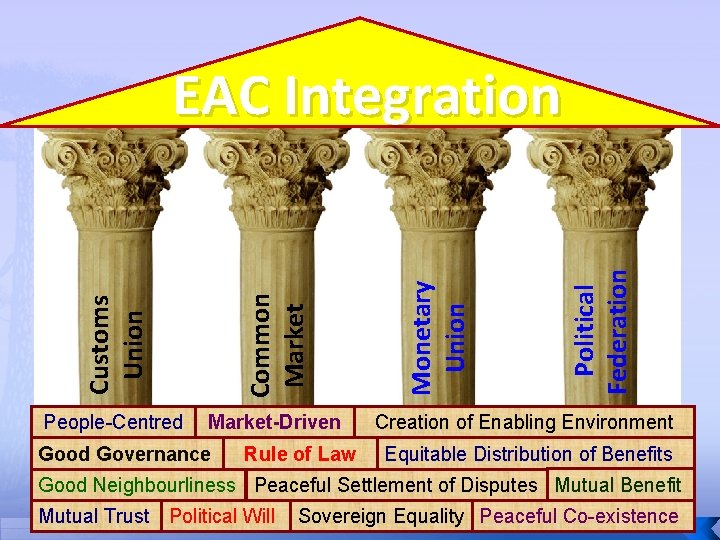 EAC Integration

Customs Union

Common Market

Monetary Union

Political Federation

People-Centred Market-Driven Creation of Enabling Environment

Good Governance Rule of Law Equitable Distribution of Benefits

Good Neighbourliness Peaceful Settlement of Disputes Mutual Benefit

Mutual Trust Political Will Sovereign Equality Peaceful Co-existence